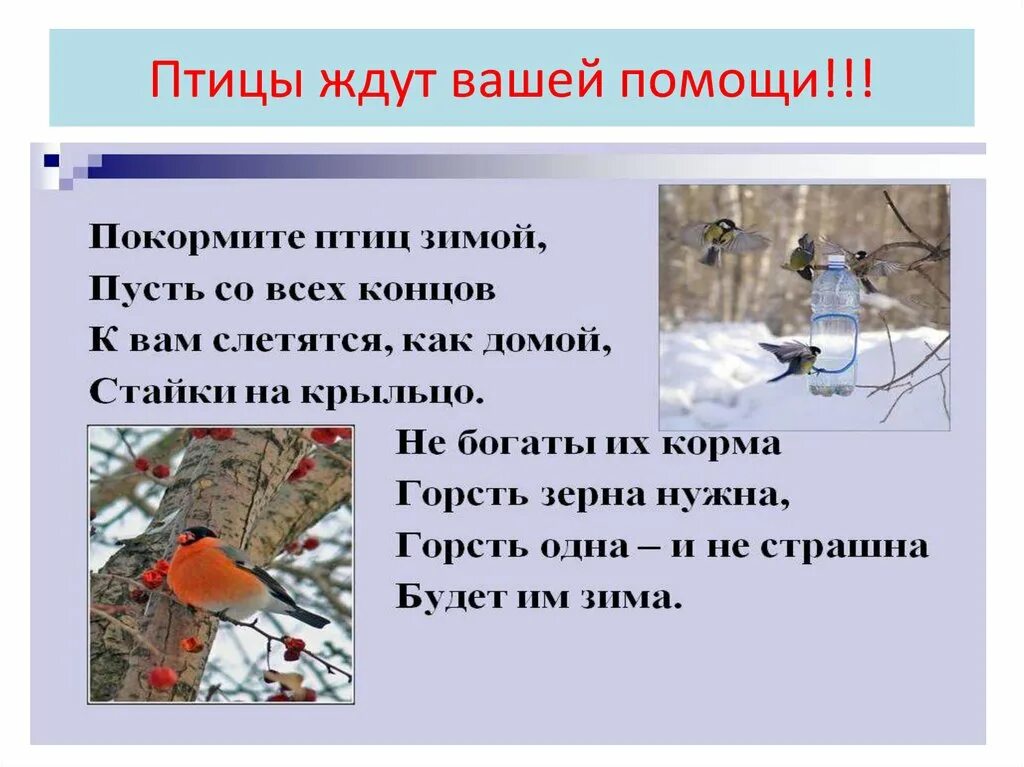 Птицы ждут вашей помощи!!!

Покормите птиц зимой,
Пусть со всех концов
К вам слетятся, как домой,
Стайки на крыльцо.

Не богаты их корма
Горсть зерна нужна,
Горсть одна – и не страшна
Будет им зима.